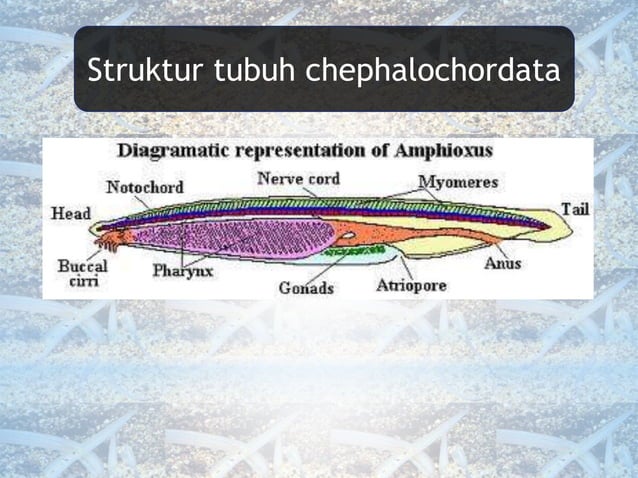 Struktur tubuh chephalochordata

Diagramatic representation of Amphioxus

Notochord

Nerve cord

Myomeres

Head

Tail

Buccal cirri

Pharynx

Gonads

Atriopore

Anus